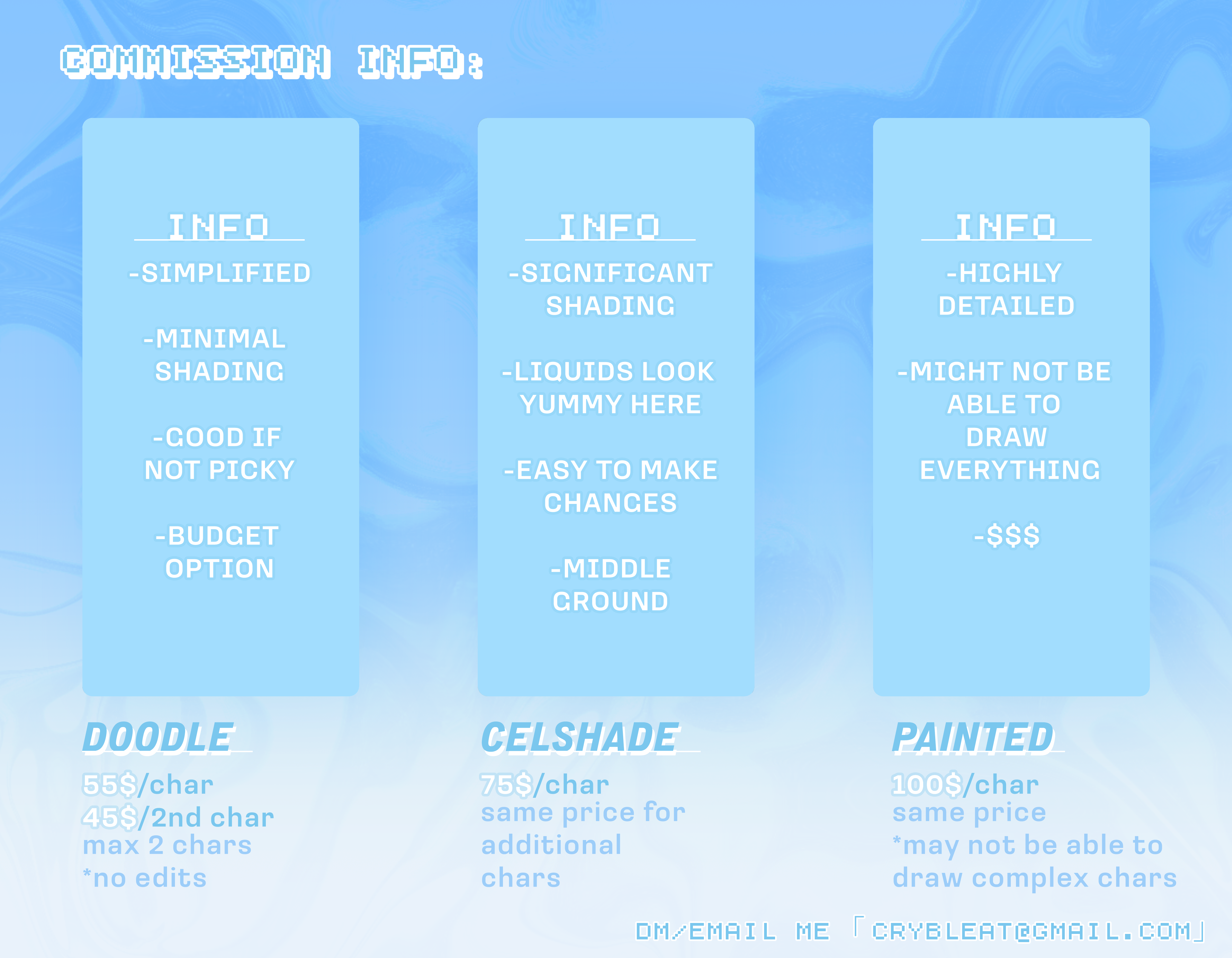 COMMISSION INFO:

INFO
-SIMPLIFIED

-MINIMAL SHADING

-GOOD IF NOT PICKY

-BUDGET OPTION

DOODLE
55$/char
45$/2nd char
max 2 chars
*no edits

INFO
-SIGNIFICANT SHADING

-LIQUIDS LOOK YUMMY HERE

-EASY TO MAKE CHANGES

-MIDDLE GROUND

CELSHADE
75$/char
same price for additional chars

INFO
-HIGHLY DETAILED

-MIGHT NOT BE ABLE TO DRAW EVERYTHING

-$$$

PAINTED
100$/char
same price
*may not be able to draw complex chars

DM/EMAIL ME 「CRYBLEAT@GMAIL.COM」